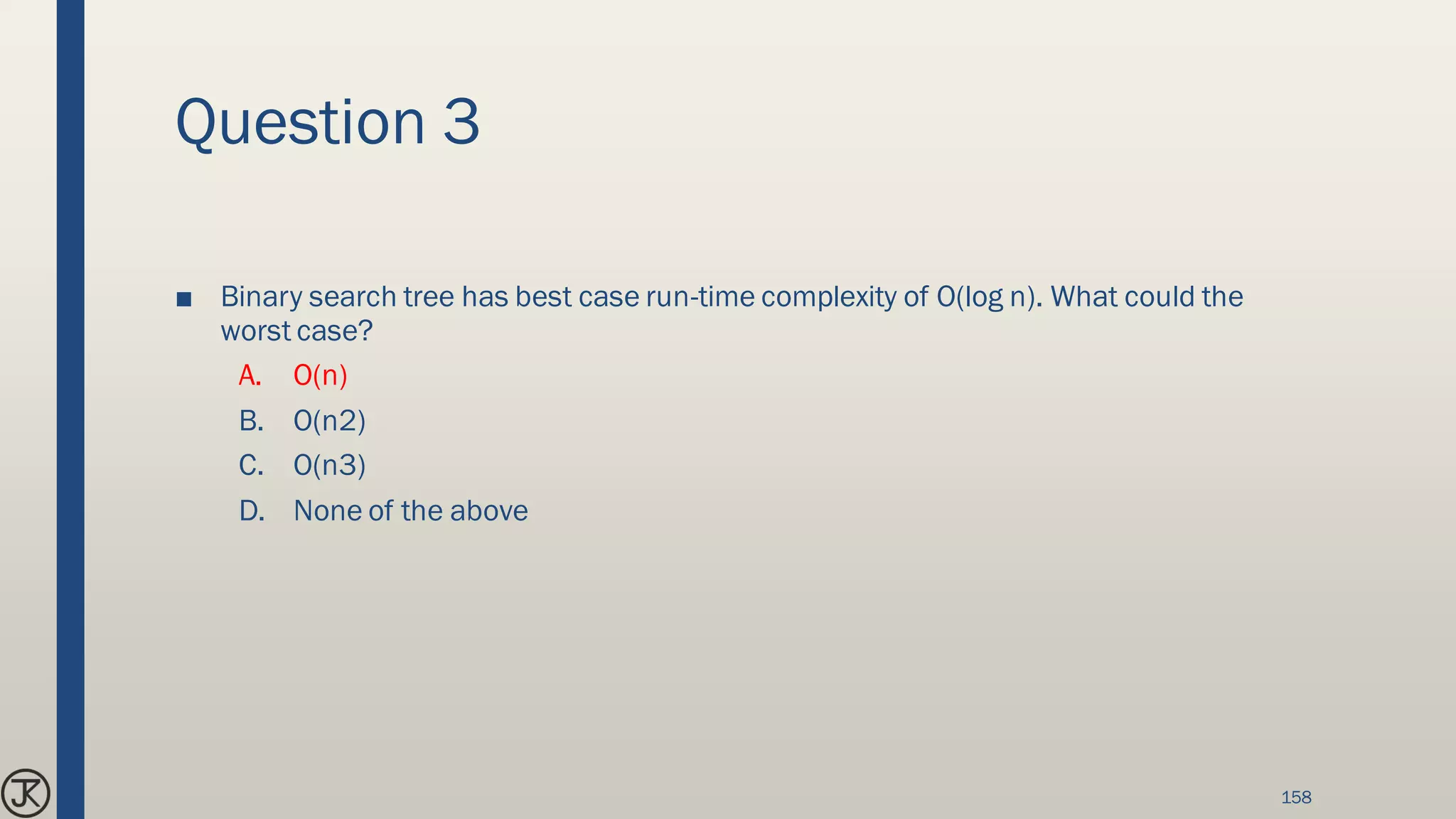 Question 3

■ Binary search tree has best case run-time complexity of O(log n). What could the worst case?

A. O(n)

B. O(n2)

C. O(n3)

D. None of the above

JK

158